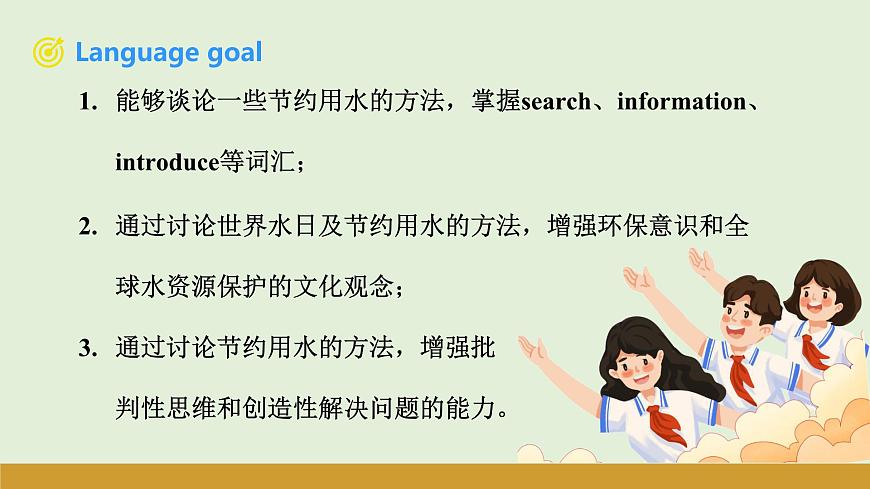 Language goal

1. 能够谈论一些节约用水的方法，掌握search、information、introduce等词汇；

2. 通过讨论世界水日及节约用水的方法，增强环保意识和全球水资源保护的文化观念；

3. 通过讨论节约用水的方法，增强批判性思维和创造性解决问题的能力。